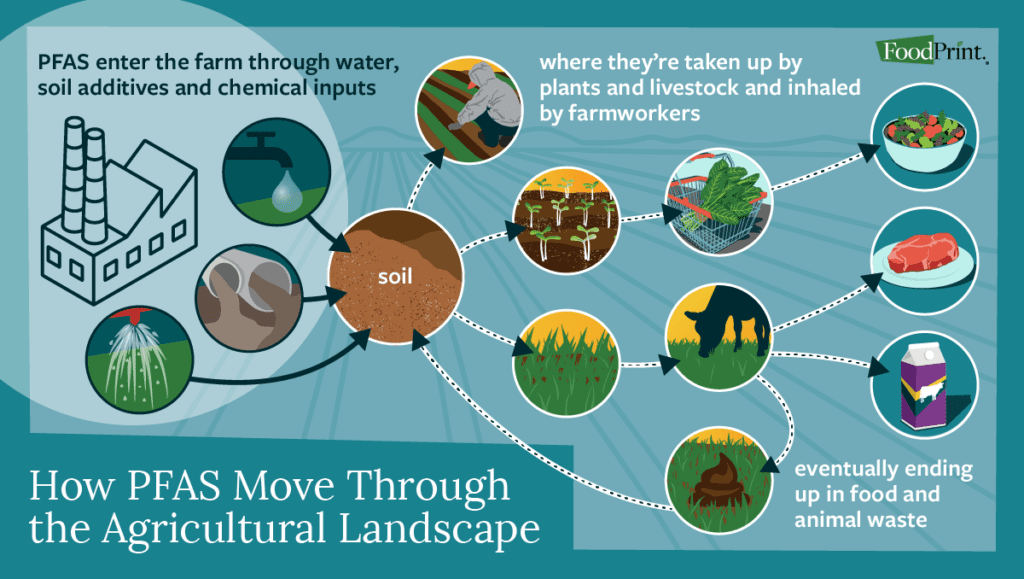 PFAS enter the farm through water, soil additives and chemical inputs

where they're taken up by plants and livestock and inhaled by farmworkers

FoodPrint.

soil

eventually ending up in food and animal waste

How PFAS Move Through the Agricultural Landscape